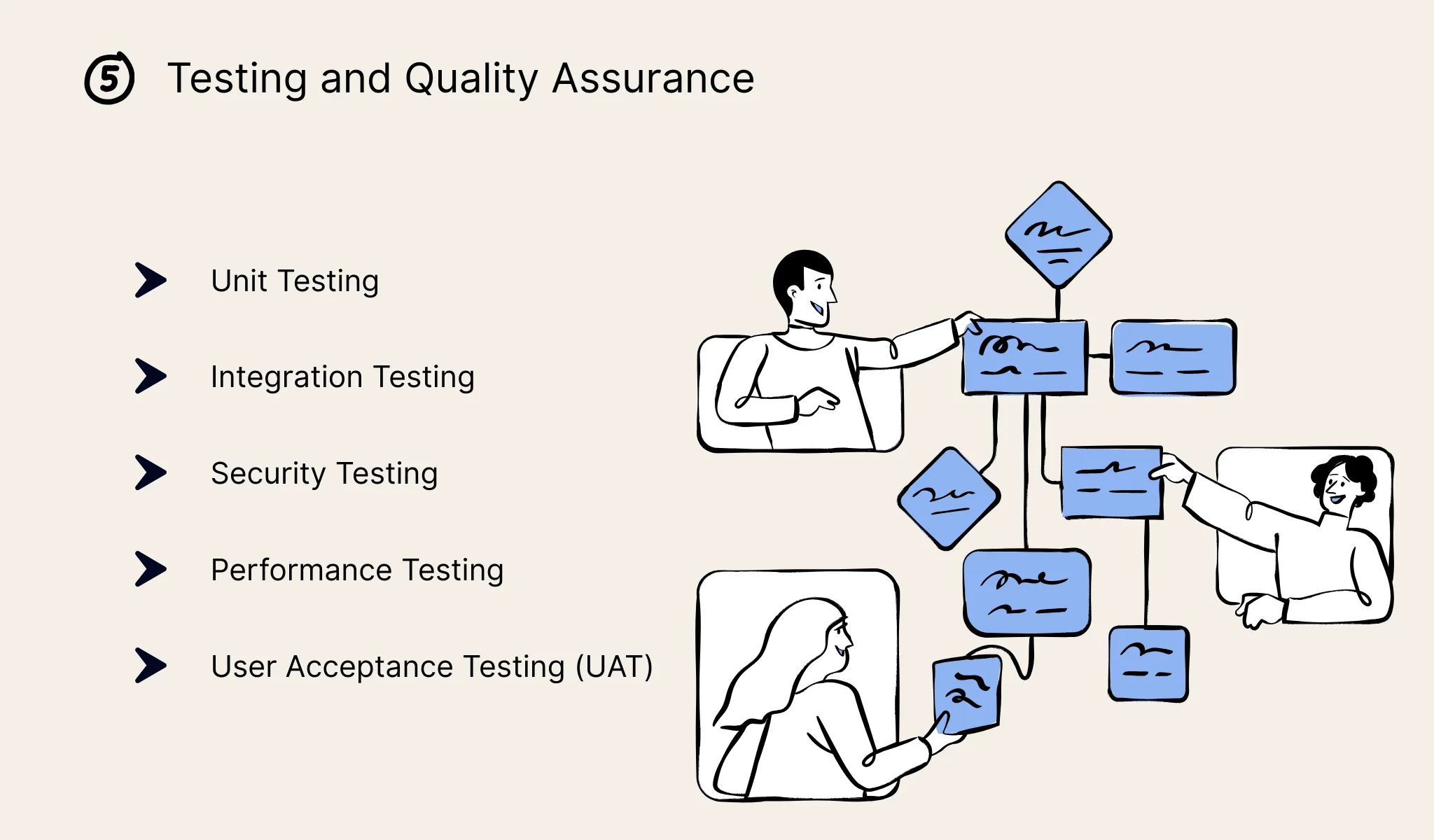 5 Testing and Quality Assurance

Unit Testing

Integration Testing

Security Testing

Performance Testing

User Acceptance Testing (UAT)